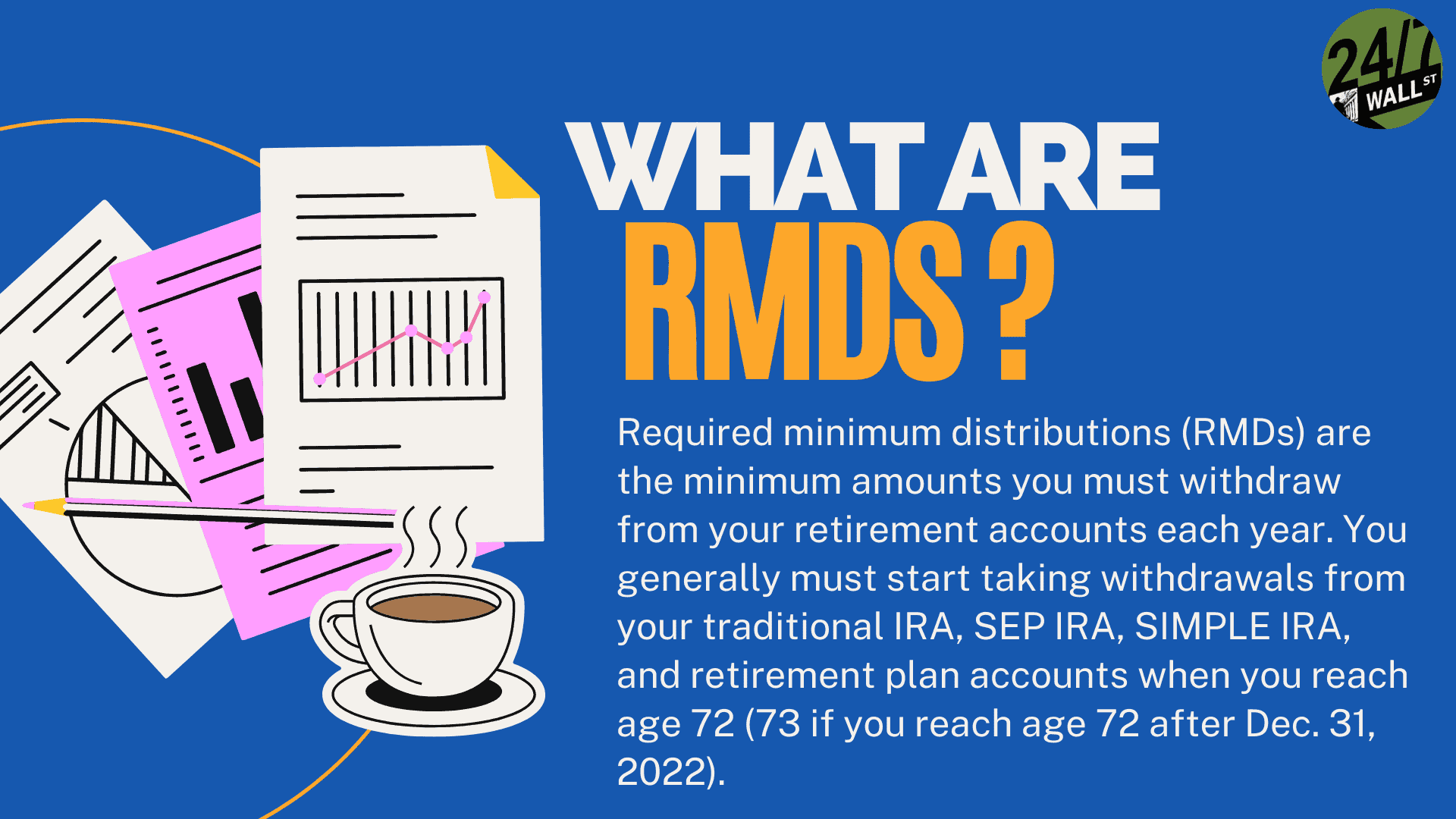 24/7 WALL ST

WHAT ARE RMDS ?

Required minimum distributions (RMDs) are the minimum amounts you must withdraw from your retirement accounts each year. You generally must start taking withdrawals from your traditional IRA, SEP IRA, SIMPLE IRA, and retirement plan accounts when you reach age 72 (73 if you reach age 72 after Dec. 31, 2022).